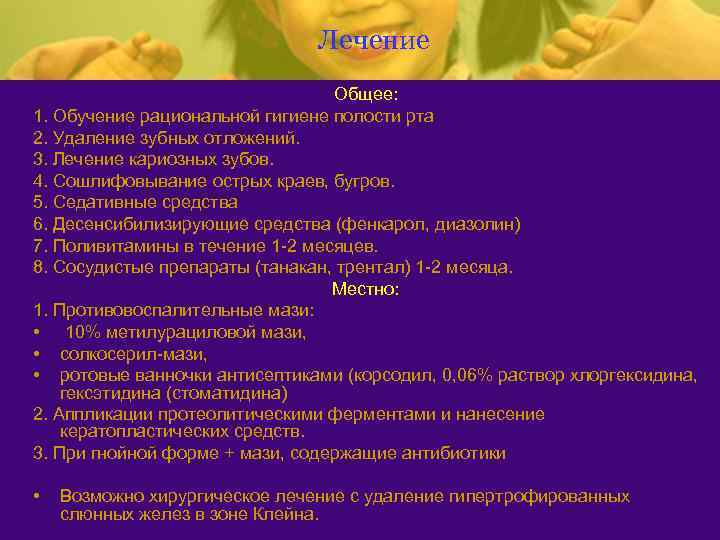 Лечение

Общее:
1. Обучение рациональной гигиене полости рта
2. Удаление зубных отложений.
3. Лечение кариозных зубов.
4. Сошлифовывание острых краев, бугров.
5. Седативные средства
6. Десенсибилизирующие средства (фенкарол, диазолин)
7. Поливитамины в течение 1-2 месяцев.
8. Сосудистые препараты (танакан, трентал) 1-2 месяца.
Местно:
1. Противовоспалительные мази:
• 10% метилурациловой мази,
• солкосерил-мази,
• ротовые ванночки антисептиками (корсодил, 0,06% раствор хлоргексидина, гексэтидина (стоматидина)
2. Аппликации протеолитическими ферментами и нанесение кератопластических средств.
3. При гнойной форме + мази, содержащие антибиотики

• Возможно хирургическое лечение с удаление гипертрофированных слюнных желез в зоне Клейна.